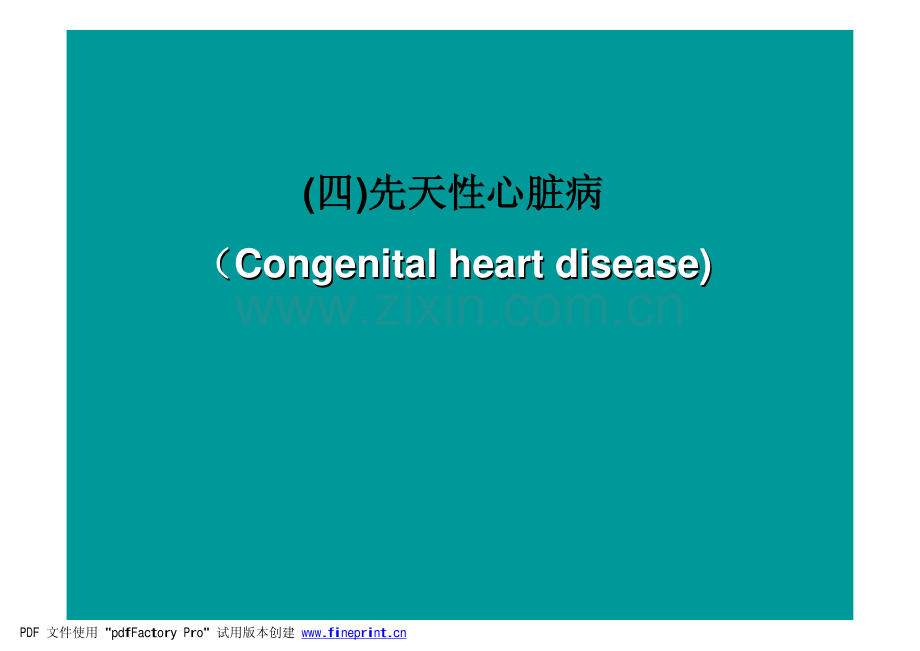 (四)先天性心脏病

（Congenital heart disease)

www.zixin.com.cn

PDF 文件使用 "pdfFactory Pro" 试用版本创建 www.fineprint.cn